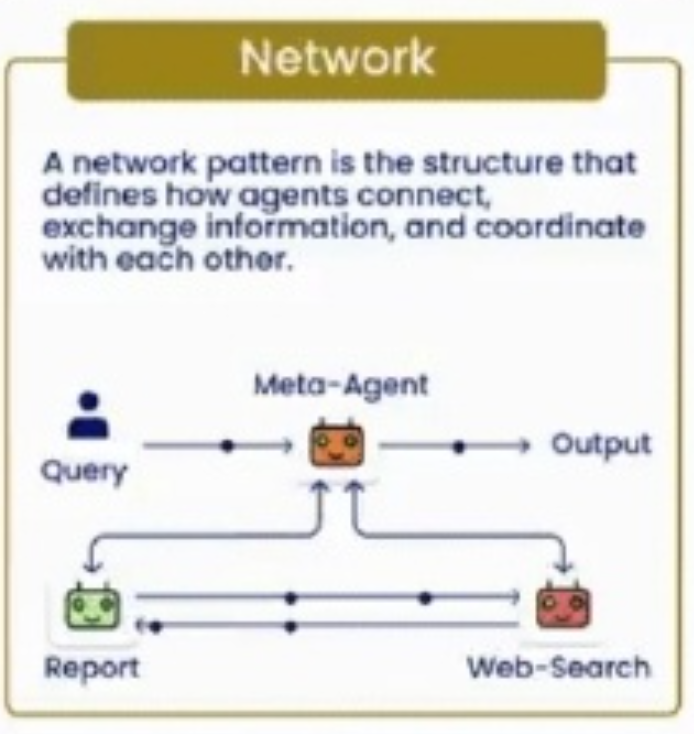 Network

A network pattern is the structure that defines how agents connect, exchange information, and coordinate with each other.

Meta-Agent

Query

Output

Report

Web-Search